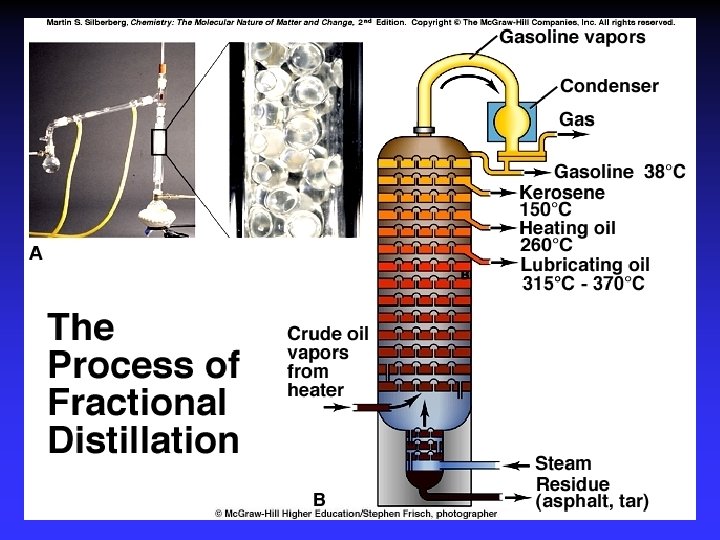 Martin S. Silberberg, Chemistry: The Molecular Nature of Matter and Change, 2nd Edition. Copyright © The McGraw-Hill Companies, Inc. All rights reserved.

A

The Process of Fractional Distillation

Gasoline vapors

Condenser

Gas

Gasoline 38°C

Kerosene 150°C

Heating oil 260°C

Lubricating oil 315°C - 370°C

Crude oil vapors from heater

Steam

Residue (asphalt, tar)

B

© McGraw-Hill Higher Education/Stephen Frisch, photographer